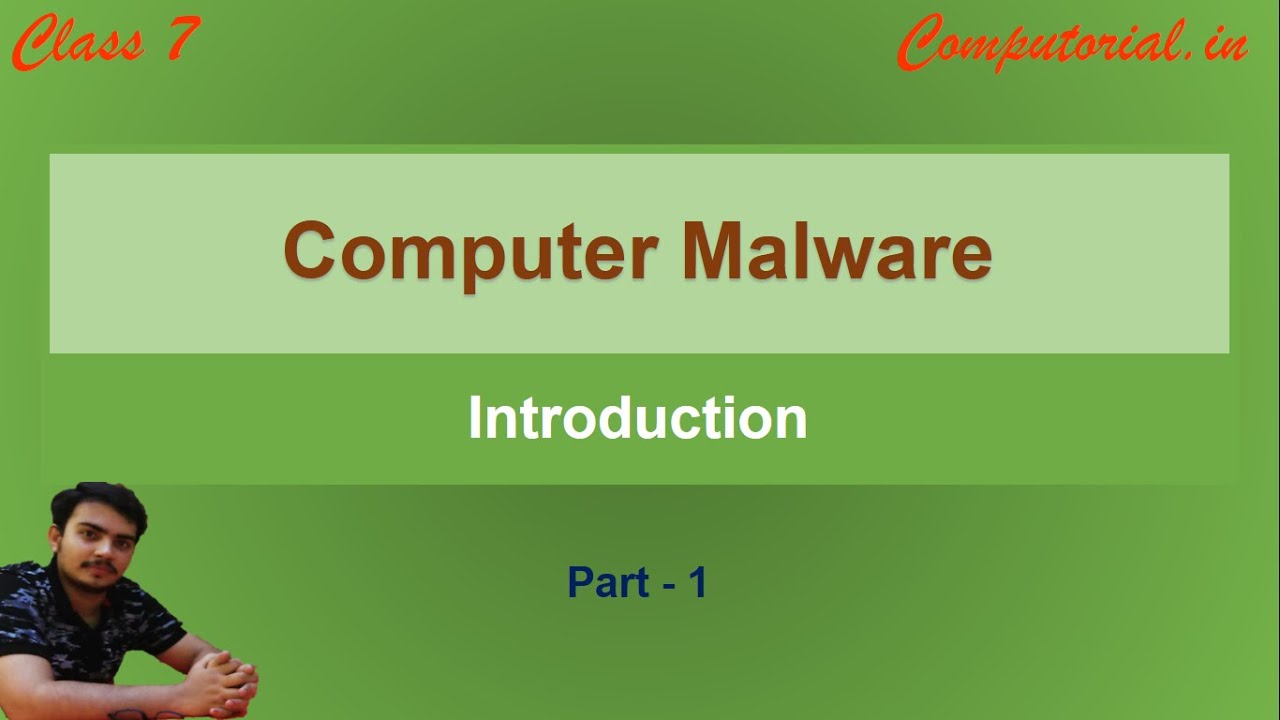 Class 7

Computorial.in

Computer Malware

Introduction

Part - 1